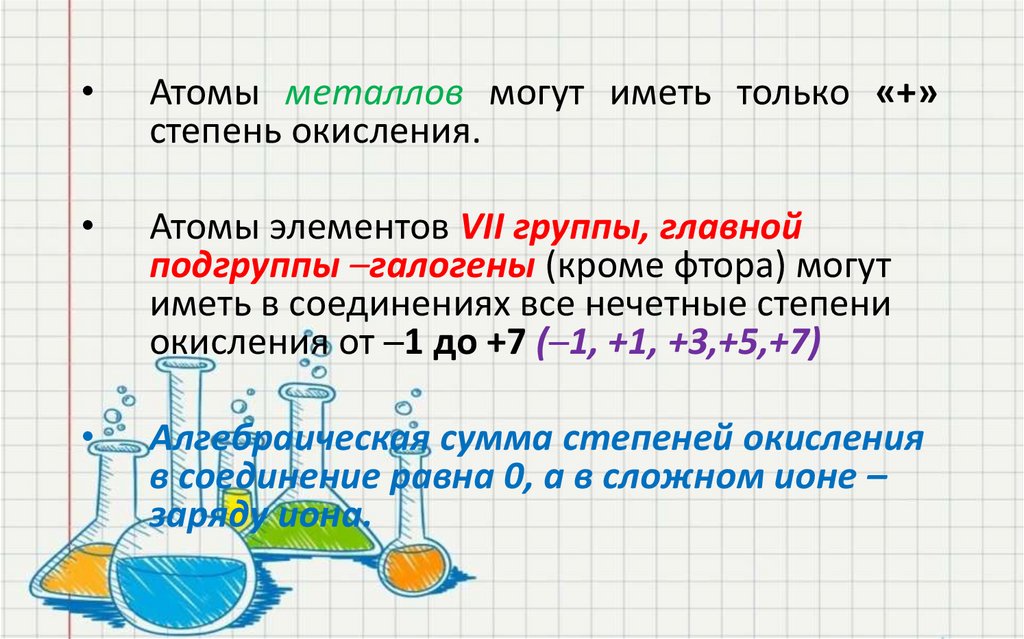 • Атомы металлов могут иметь только «+» степень окисления.

• Атомы элементов VII группы, главной подгруппы –галогены (кроме фтора) могут иметь в соединениях все нечетные степени окисления от –1 до +7 (–1, +1, +3,+5,+7)

• Алгебраическая сумма степеней окисления в соединение равна 0, а в сложном ионе – заряду иона.